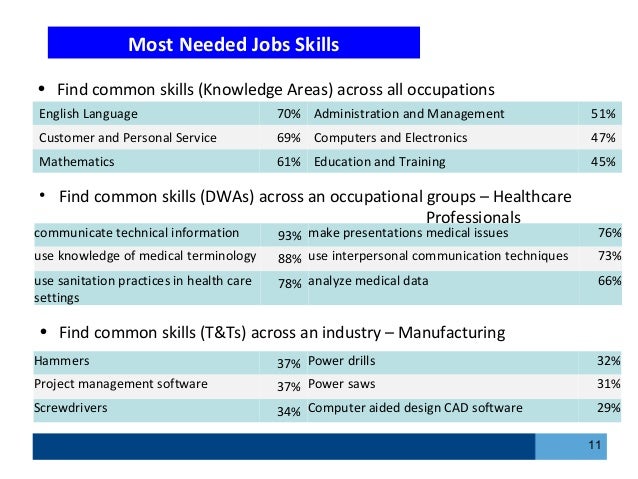 Most Needed Jobs Skills

• Find common skills (Knowledge Areas) across all occupations

| English Language | 70% | Administration and Management | 51% |
|---|---|---|---|
| Customer and Personal Service | 69% | Computers and Electronics | 47% |
| Mathematics | 61% | Education and Training | 45% |

• Find common skills (DWAs) across an occupational groups – Healthcare Professionals

| communicate technical information | 93% | make presentations medical issues | 76% |
|---|---|---|---|
| use knowledge of medical terminology | 88% | use interpersonal communication techniques | 73% |
| use sanitation practices in health care settings | 78% | analyze medical data | 66% |

• Find common skills (T&Ts) across an industry – Manufacturing

| Hammers | 37% | Power drills | 32% |
|---|---|---|---|
| Project management software | 37% | Power saws | 31% |
| Screwdrivers | 34% | Computer aided design CAD software | 29% |

11